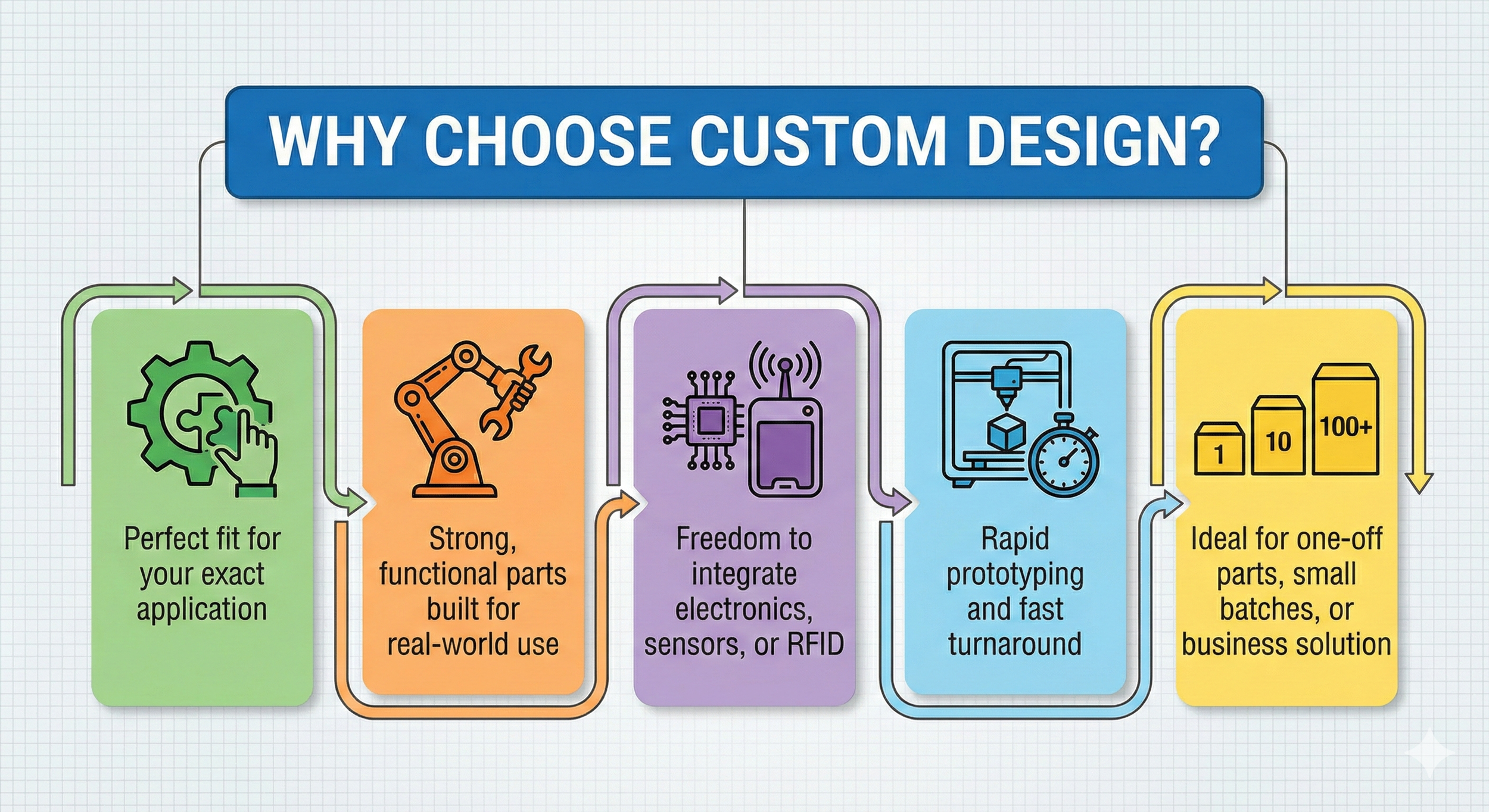 WHY CHOOSE CUSTOM DESIGN?

Perfect fit for your exact application

Strong, functional parts built for real-world use

Freedom to integrate electronics, sensors, or RFID

Rapid prototyping and fast turnaround

1 10 100+

Ideal for one-off parts, small batches, or business solution